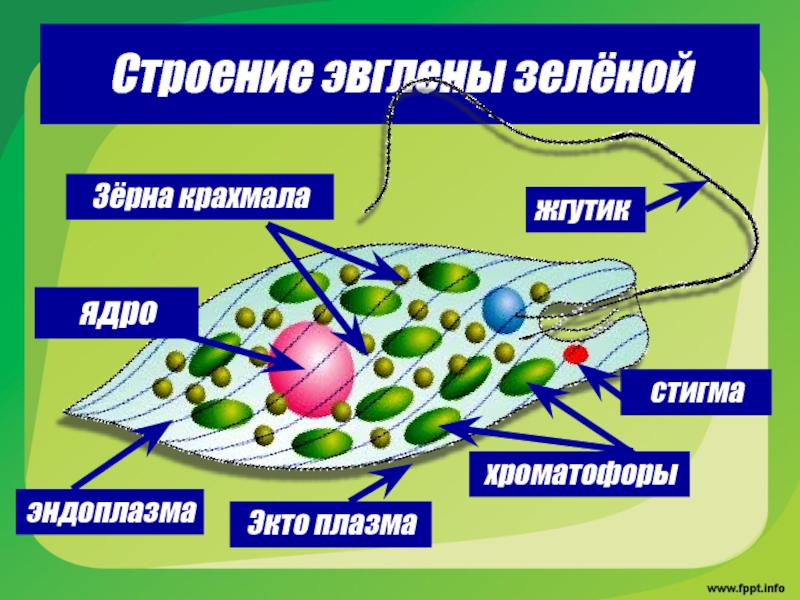 Строение эвглены зелёной

Зёрна крахмала

жгутик

ядро

стигма

хроматофоры

эндоплазма

Экто плазма

www.fppt.info